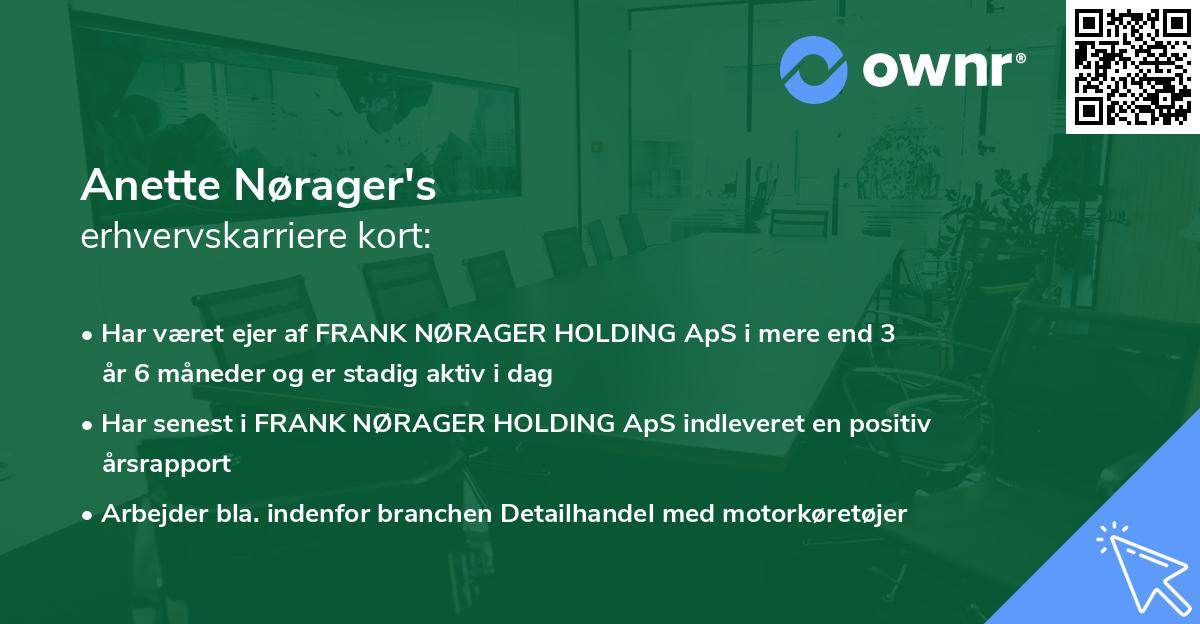 ownr®

Anette Nørager's
erhvervskarriere kort:

• Har været ejer af FRANK NØRAGER HOLDING ApS i mere end 3 år 6 måneder og er stadig aktiv i dag

• Har senest i FRANK NØRAGER HOLDING ApS indleveret en positiv årsrapport

• Arbejder bla. indenfor branchen Detailhandel med motorkøretøjer